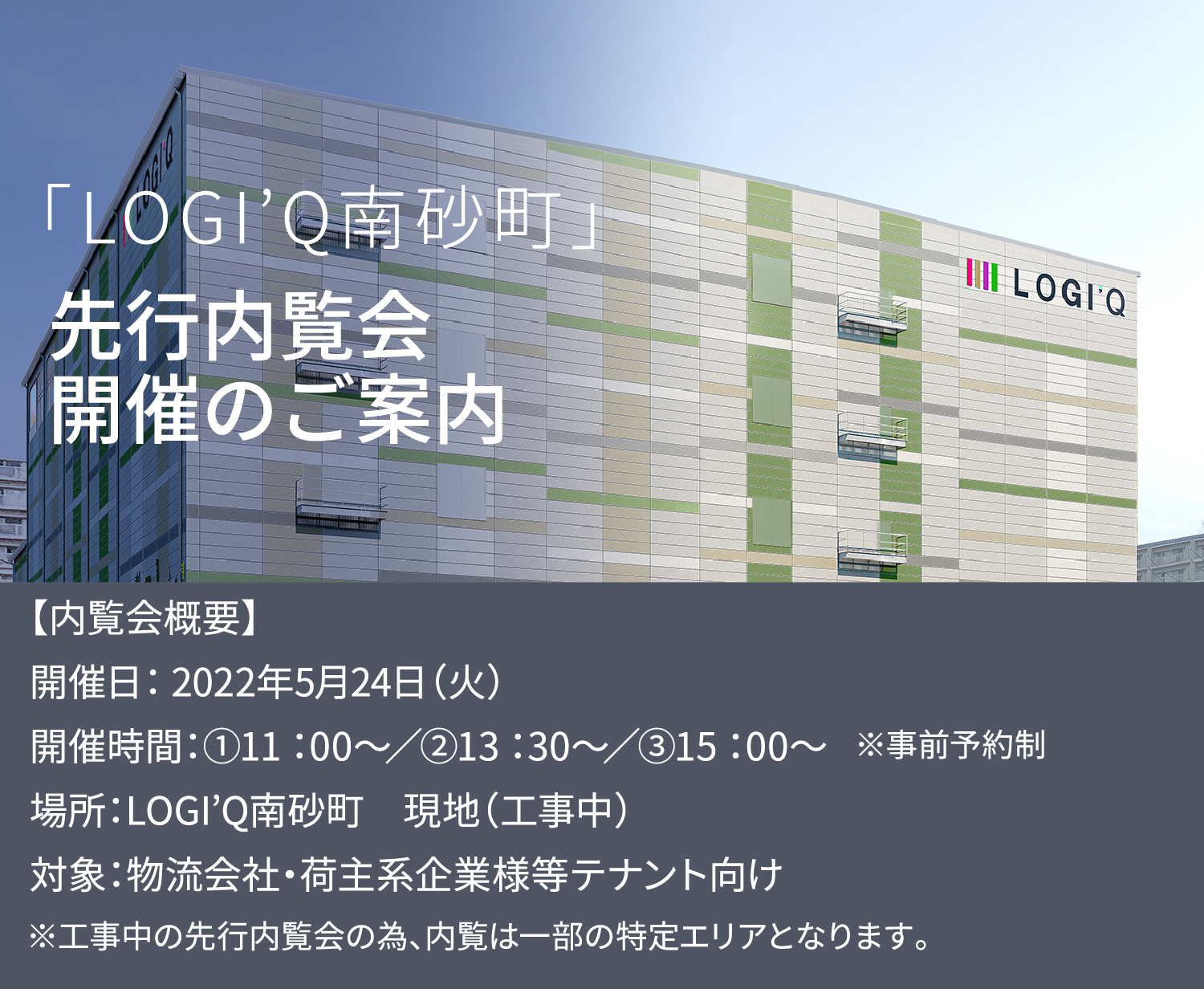 「LOGI'Q南砂町」
先行内覧会
開催のご案内

LOGI'Q

LOGI'Q

【内覧会概要】
開催日：2022年5月24日（火）
開催時間：①11：00～／②13：30～／③15：00～　※事前予約制
場所：LOGI'Q南砂町　現地（工事中）
対象：物流会社・荷主系企業様等テナント向け
※工事中の先行内覧会の為、内覧は一部の特定エリアとなります。